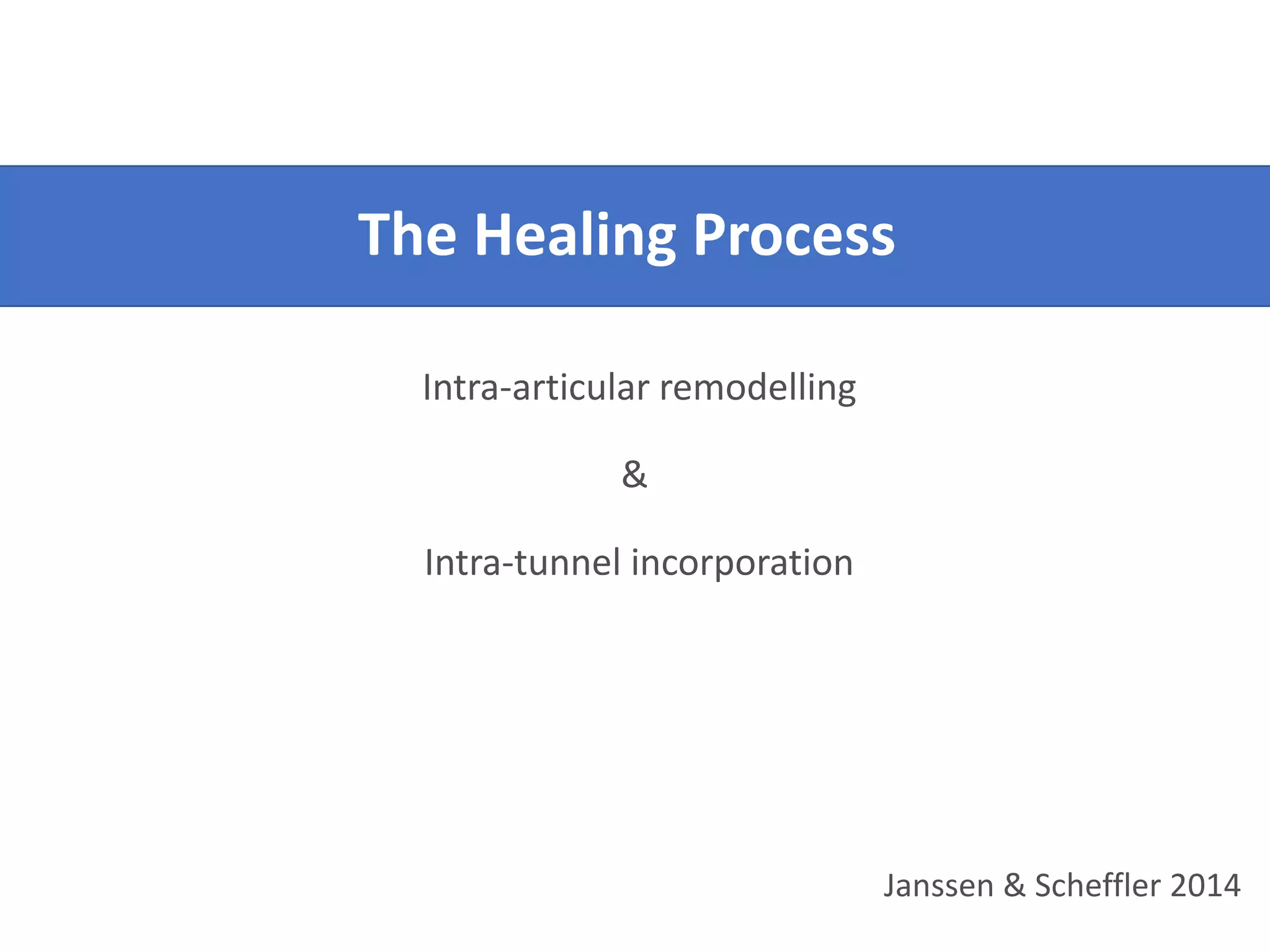 The Healing Process

Intra-articular remodelling

&

Intra-tunnel incorporation

Janssen & Scheffler 2014